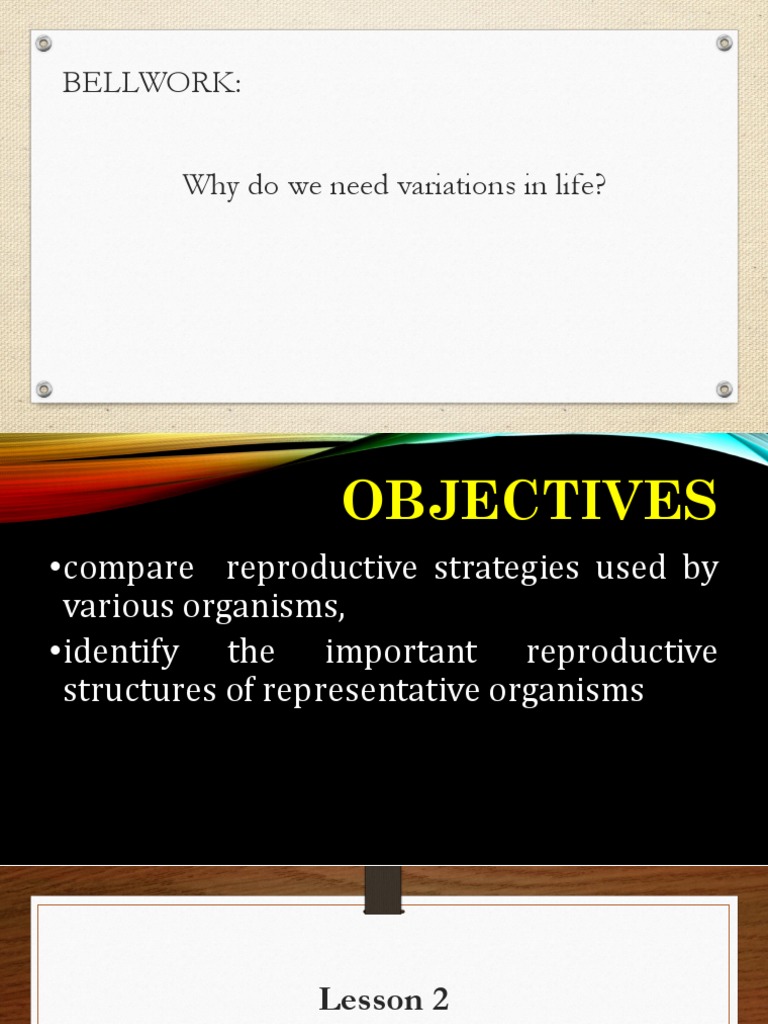 BELLWORK:

Why do we need variations in life?

OBJECTIVES

•compare reproductive strategies used by various organisms,
•identify the important reproductive structures of representative organisms

Lesson 2